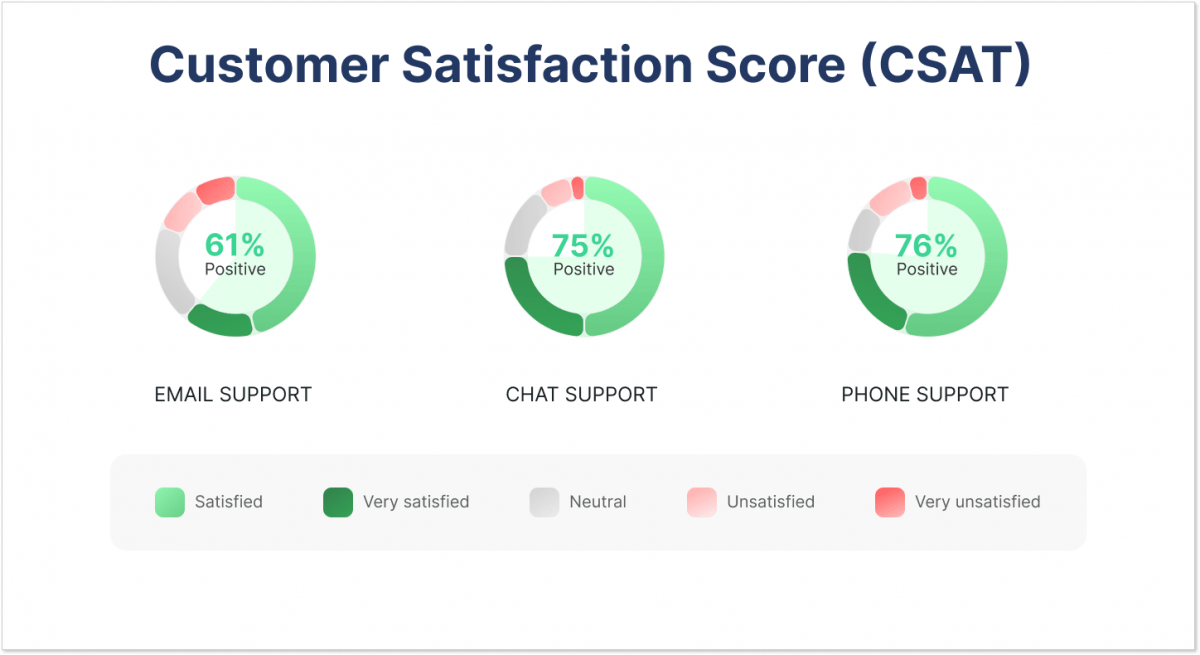 Customer Satisfaction Score (CSAT)

61%
Positive

EMAIL SUPPORT

75%
Positive

CHAT SUPPORT

76%
Positive

PHONE SUPPORT

Satisfied
Very satisfied
Neutral
Unsatisfied
Very unsatisfied